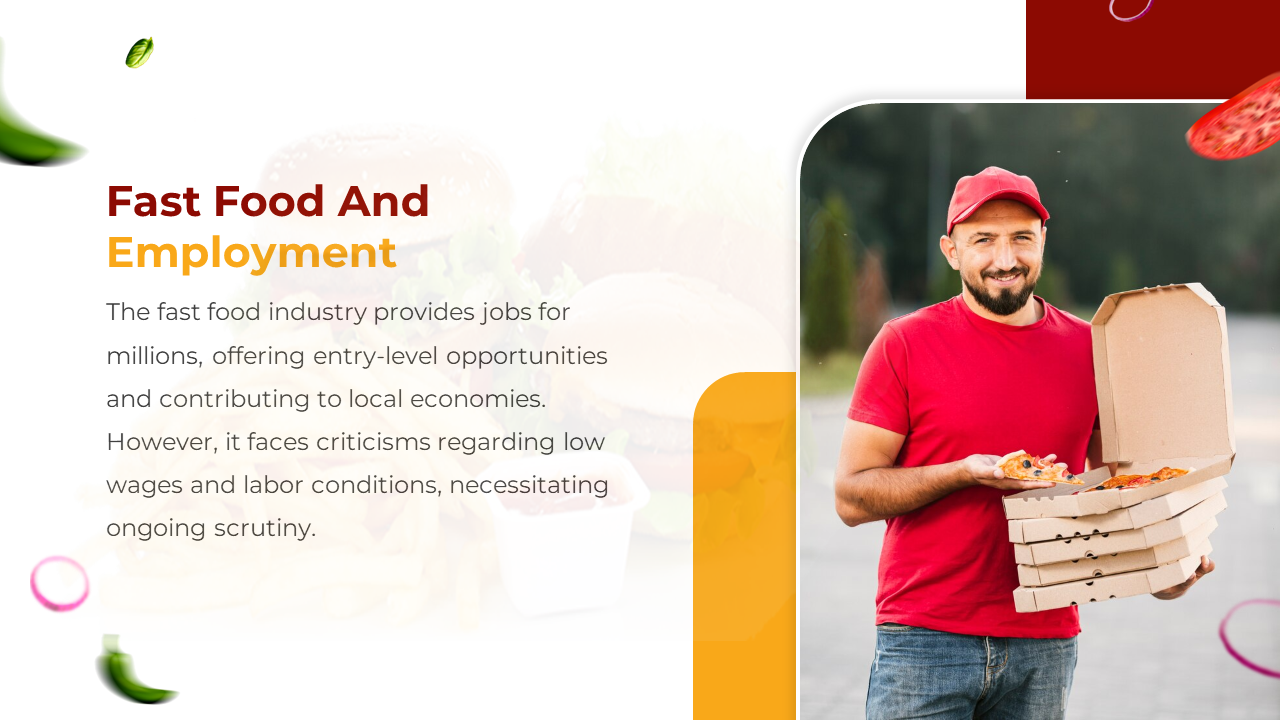 Fast Food And
Employment

The fast food industry provides jobs for millions, offering entry-level opportunities and contributing to local economies. However, it faces criticisms regarding low wages and labor conditions, necessitating ongoing scrutiny.